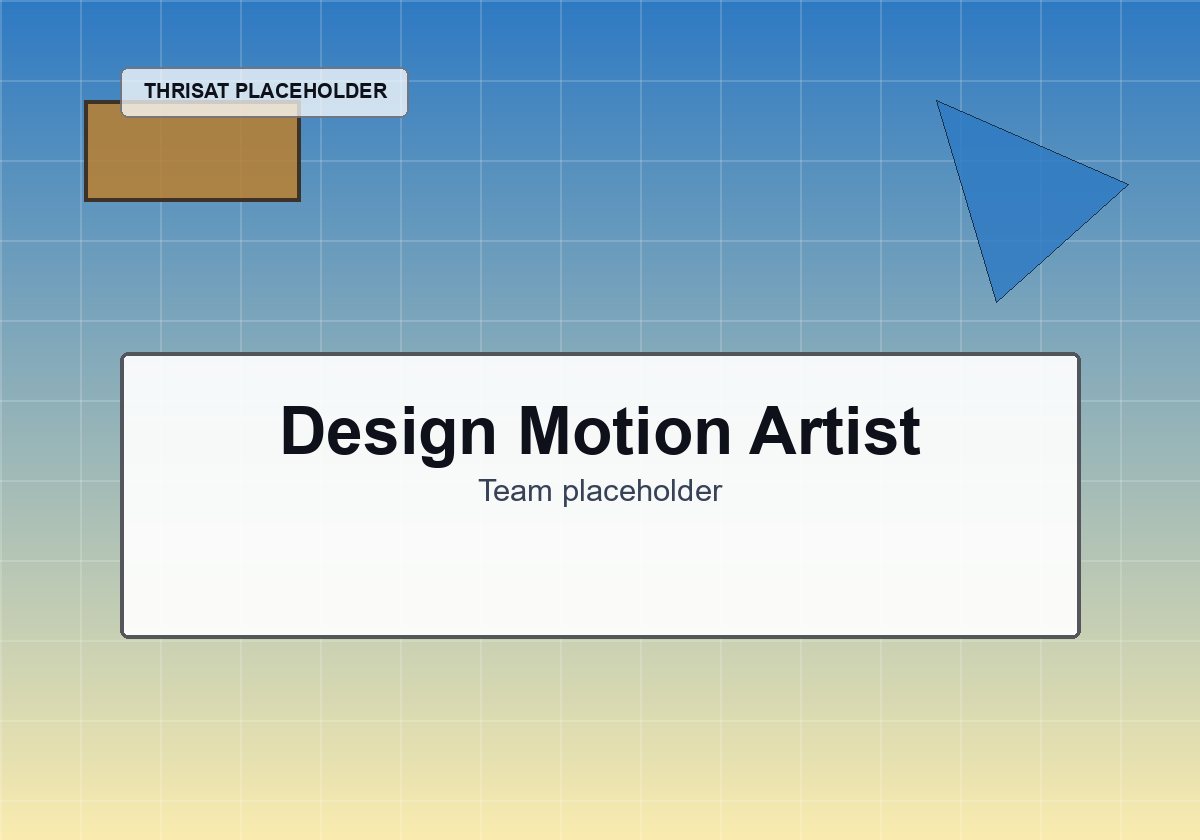 THRISAT PLACEHOLDER

Design Motion Artist

Team placeholder